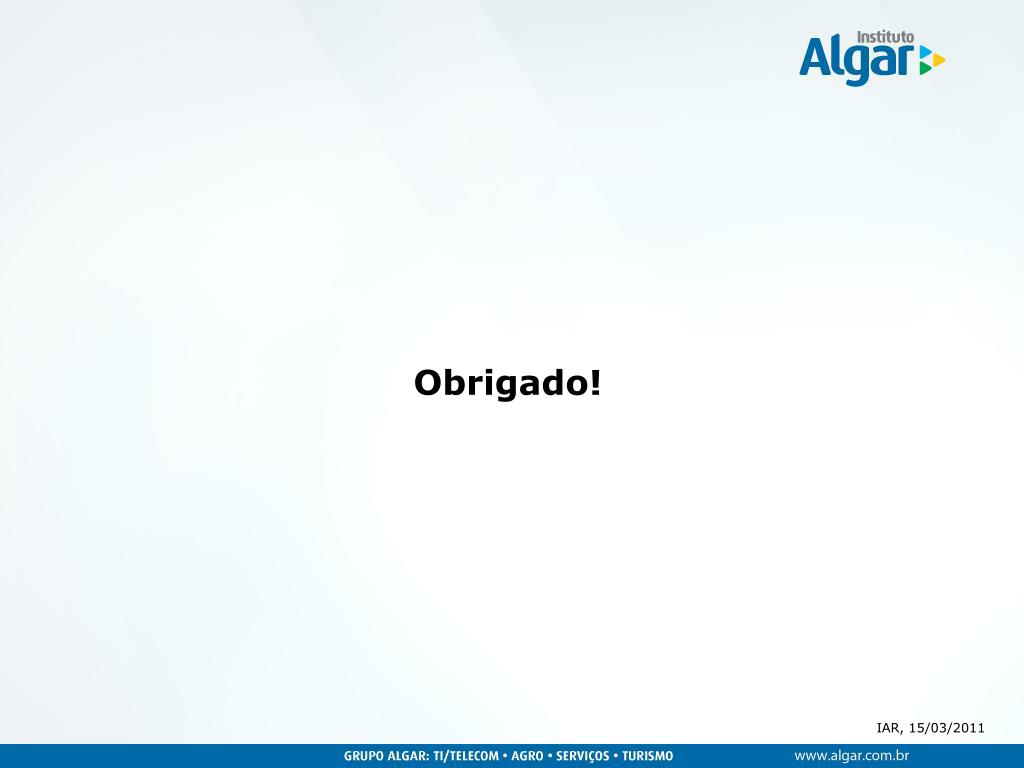 Instituto
Algar

Obrigado!

IAR, 15/03/2011

GRUPO ALGAR: TI/TELECOM • AGRO • SERVIÇOS • TURISMO

www.algar.com.br